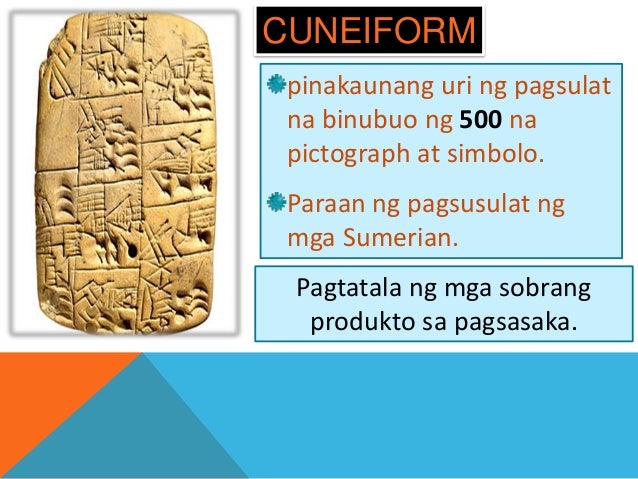 CUNEIFORM

pinakaunang uri ng pagsulat na binubuo ng 500 na pictograph at simbolo.

Paraan ng pagsusulat ng mga Sumerian.

Pagtatala ng mga sobrang produkto sa pagsasaka.